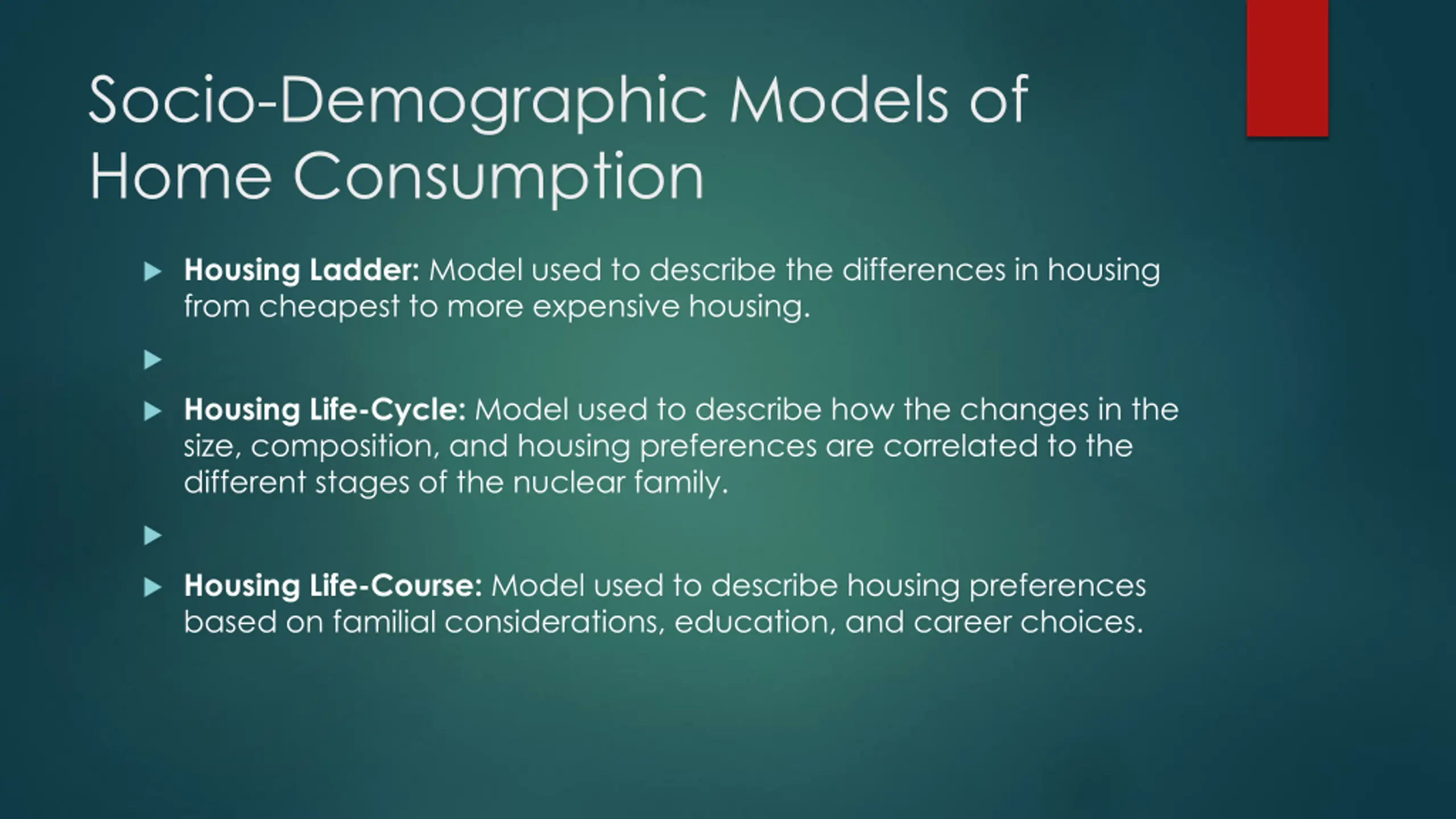 Socio-Demographic Models of Home Consumption

Housing Ladder: Model used to describe the differences in housing from cheapest to more expensive housing.

Housing Life-Cycle: Model used to describe how the changes in the size, composition, and housing preferences are correlated to the different stages of the nuclear family.

Housing Life-Course: Model used to describe housing preferences based on familial considerations, education, and career choices.